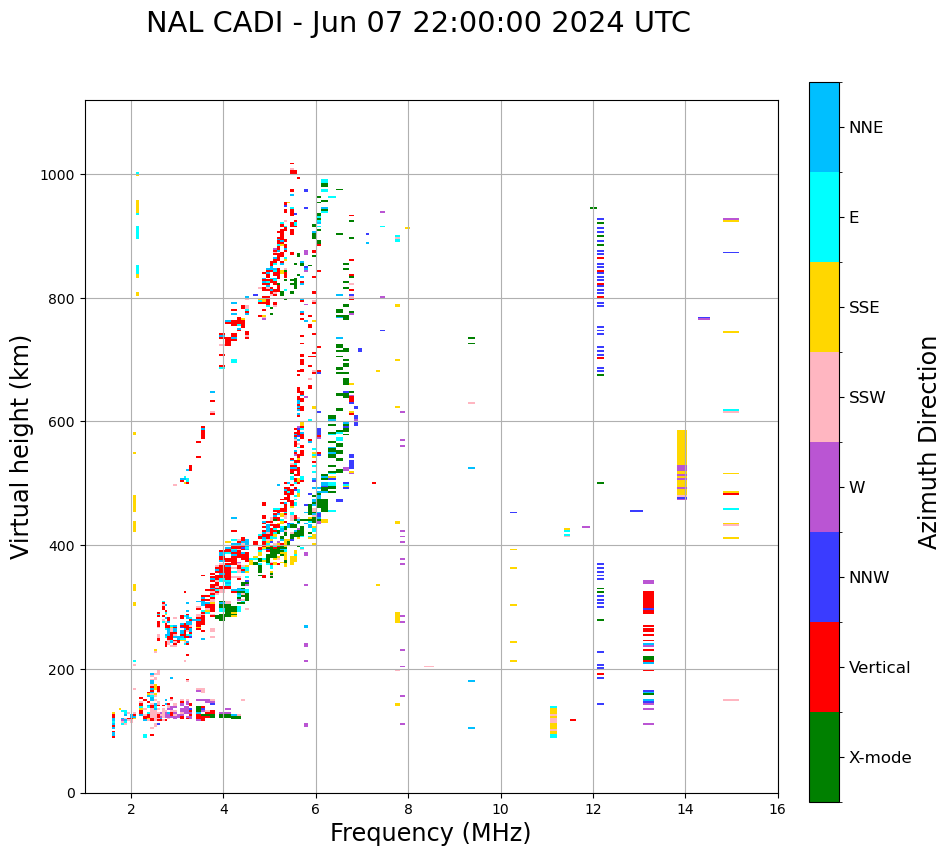 NAL CADI - Jun 07 22:00:00 2024 UTC

Virtual height (km)

1000
800
600
400
200
0

2
4
6
8
10
12
14
16

Frequency (MHz)

NNE
E
SSE
SSW
W
NNW
Vertical
X-mode

Azimuth Direction